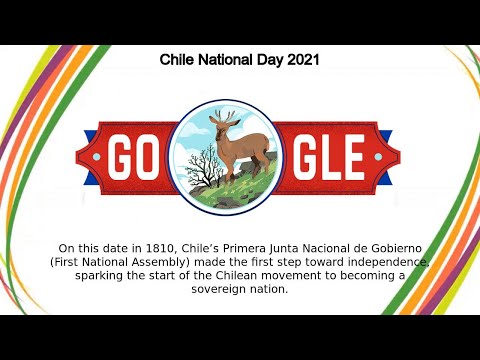 Chile National Day 2021

GO GLE

On this date in 1810, Chile's Primera Junta Nacional de Gobierno (First National Assembly) made the first step toward independence, sparking the start of the Chilean movement to becoming a sovereign nation.